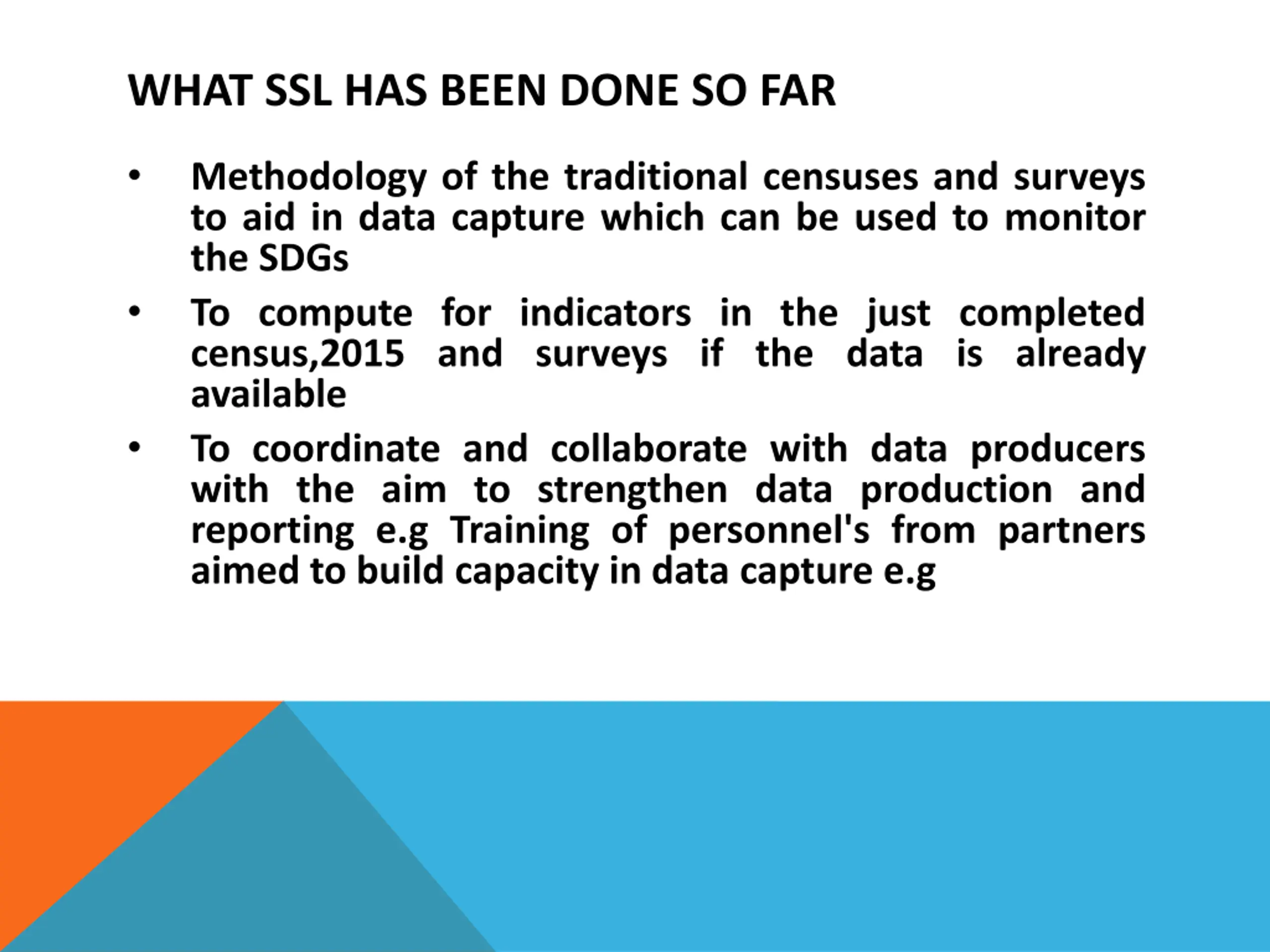 WHAT SSL HAS BEEN DONE SO FAR

• Methodology of the traditional censuses and surveys to aid in data capture which can be used to monitor the SDGs

• To compute for indicators in the just completed census,2015 and surveys if the data is already available

• To coordinate and collaborate with data producers with the aim to strengthen data production and reporting e.g Training of personnel's from partners aimed to build capacity in data capture e.g